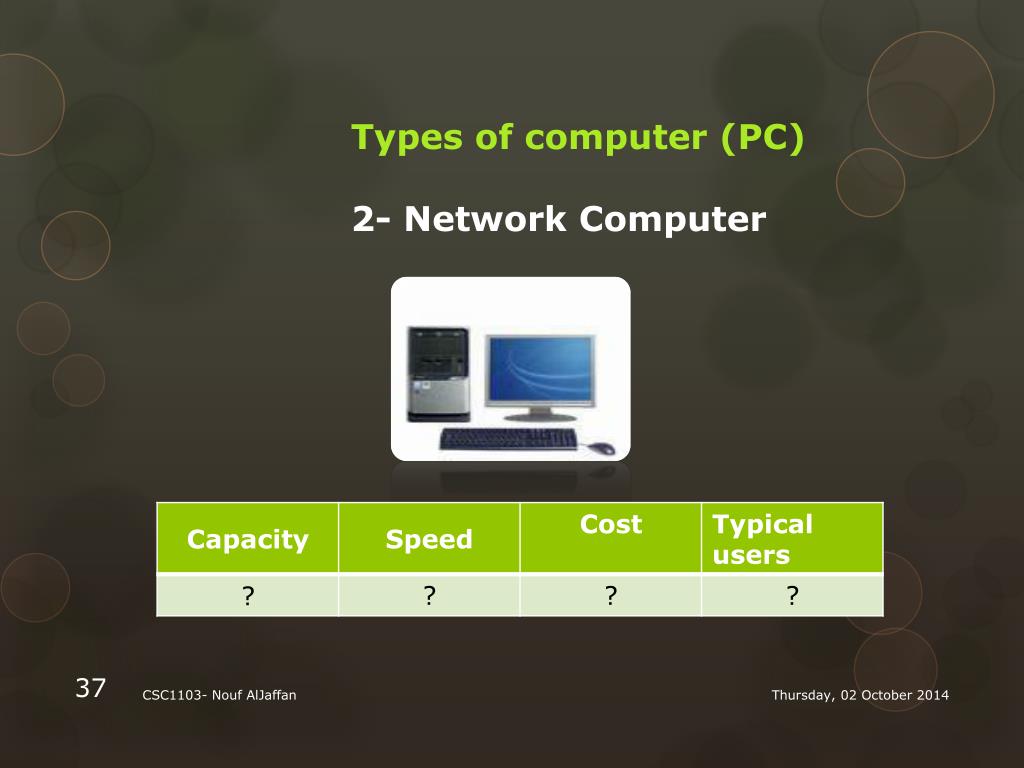 Types of computer (PC)

2- Network Computer

| Capacity | Speed | Cost | Typical users |
|---|---|---|---|
| ? | ? | ? | ? |

37 CSC1103- Nouf AlJaffan

Thursday, 02 October 2014